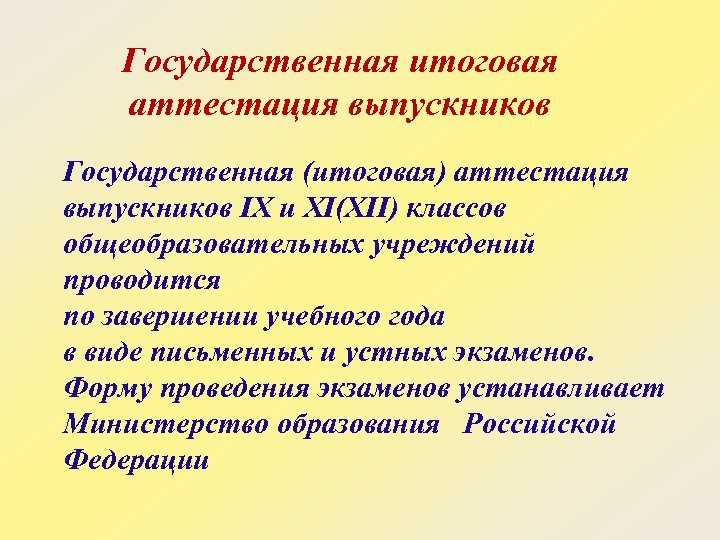 Государственная итоговая аттестация выпускников

Государственная (итоговая) аттестация выпускников IX и XI(XII) классов общеобразовательных учреждений проводится
по завершении учебного года
в виде письменных и устных экзаменов.
Форму проведения экзаменов устанавливает Министерство образования Российской Федерации